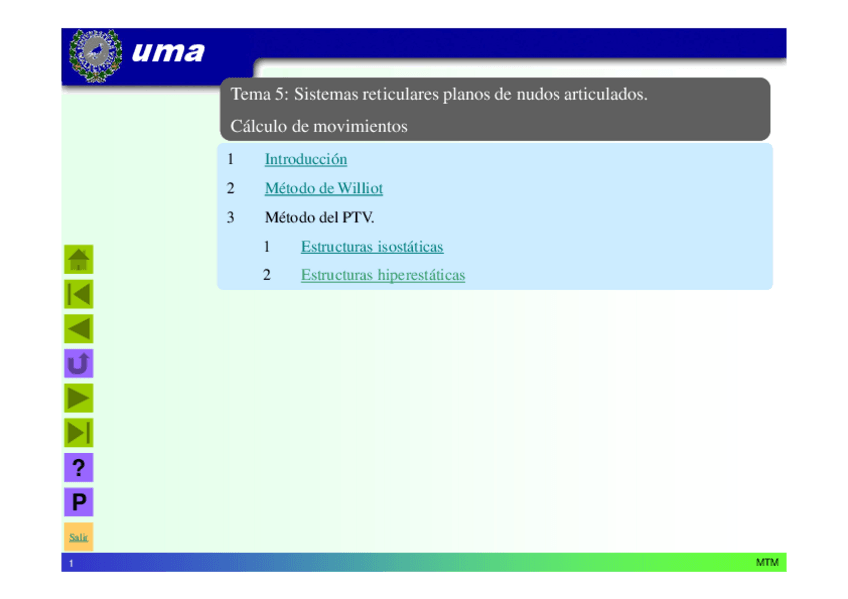 uma

Tema 5: Sistemas reticulares planos de nudos articulados.

Cálculo de movimientos

1 Introducción

2 Método de Williot

3 Método del PTV.

1 Estructuras isostáticas

2 Estructuras hiperestáticas

?

P

Salir

1

MTM